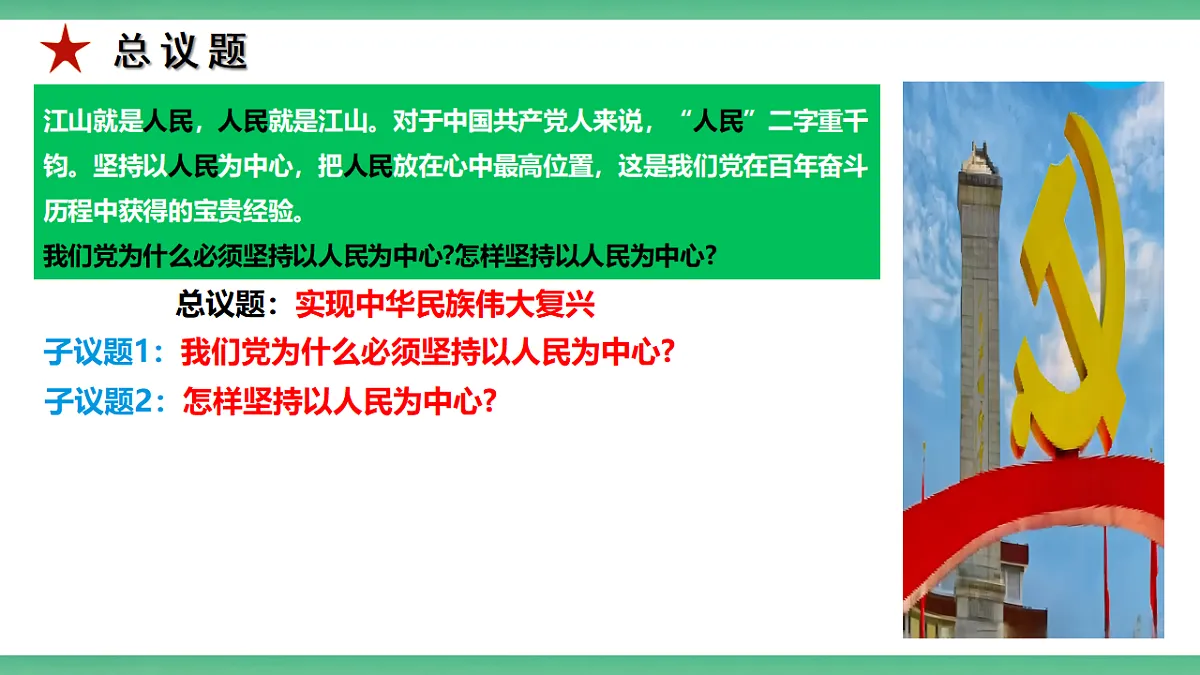 总议题

江山就是人民，人民就是江山。对于中国共产党人来说，“人民”二字重千钧。坚持以人民为中心，把人民放在心中最高位置，这是我们党在百年奋斗历程中获得的宝贵经验。
我们党为什么必须坚持以人民为中心?怎样坚持以人民为中心?

总议题：实现中华民族伟大复兴
子议题1：我们党为什么必须坚持以人民为中心?
子议题2：怎样坚持以人民为中心?